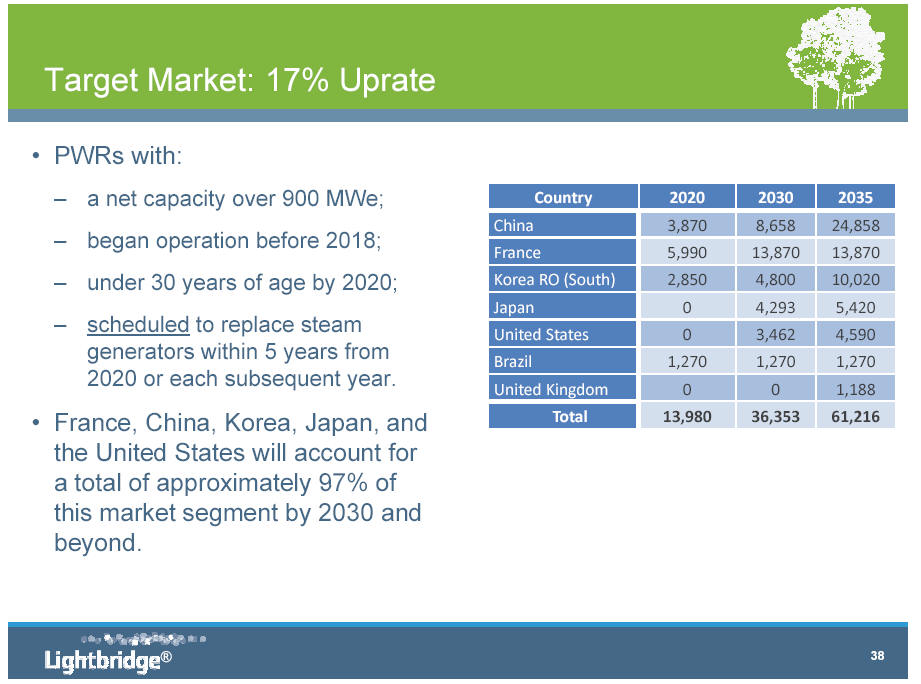 Target Market: 17% Uprate

• PWRs with:
– a net capacity over 900 MWe;
– began operation before 2018;
– under 30 years of age by 2020;
– scheduled to replace steam generators within 5 years from 2020 or each subsequent year.

• France, China, Korea, Japan, and the United States will account for a total of approximately 97% of this market segment by 2030 and beyond.

| Country | 2020 | 2030 | 2035 |
|---|---|---|---|
| China | 3,870 | 8,658 | 24,858 |
| France | 5,990 | 13,870 | 13,870 |
| Korea RO (South) | 2,850 | 4,800 | 10,020 |
| Japan | 0 | 4,293 | 5,420 |
| United States | 0 | 3,462 | 4,590 |
| Brazil | 1,270 | 1,270 | 1,270 |
| United Kingdom | 0 | 0 | 1,188 |
| Total | 13,980 | 36,353 | 61,216 |

Lightbridge®

38